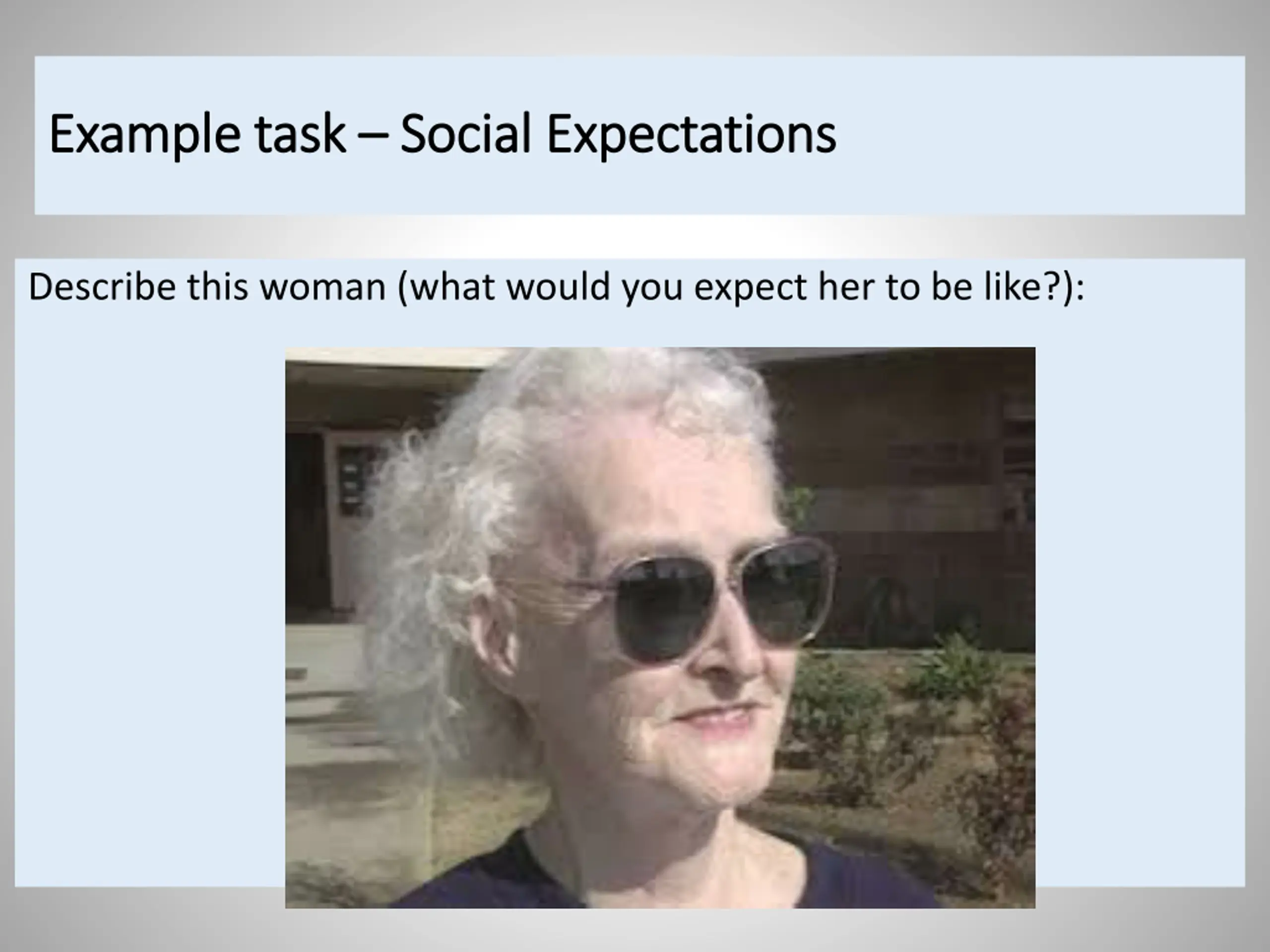 Example task – Social Expectations

Describe this woman (what would you expect her to be like?):